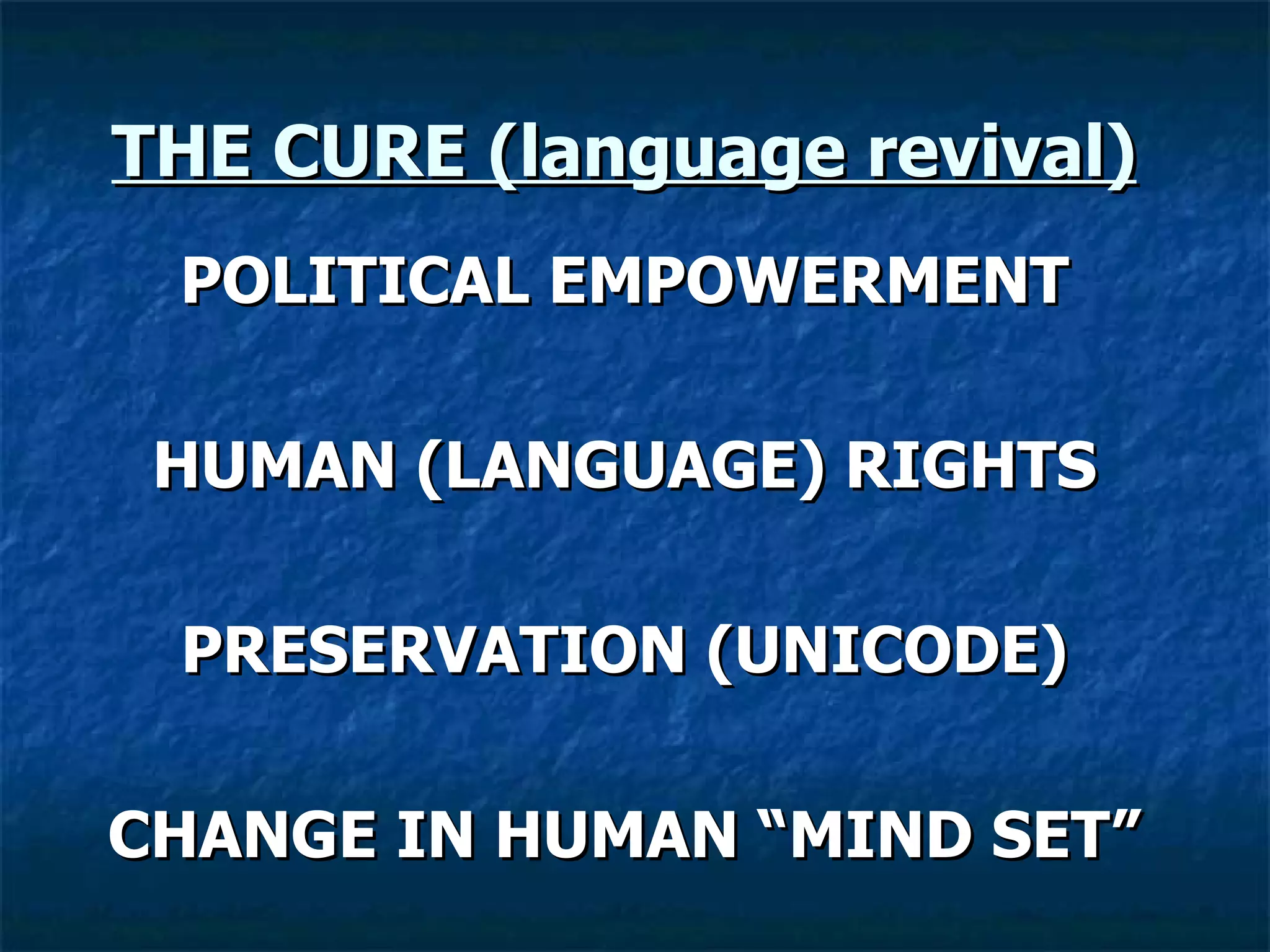 THE CURE (language revival)

POLITICAL EMPOWERMENT

HUMAN (LANGUAGE) RIGHTS

PRESERVATION (UNICODE)

CHANGE IN HUMAN “MIND SET”